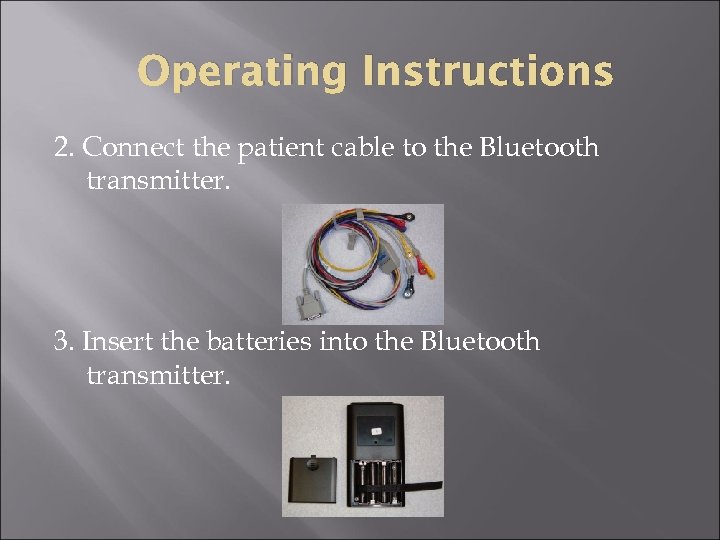 Operating Instructions

2. Connect the patient cable to the Bluetooth transmitter.

3. Insert the batteries into the Bluetooth transmitter.